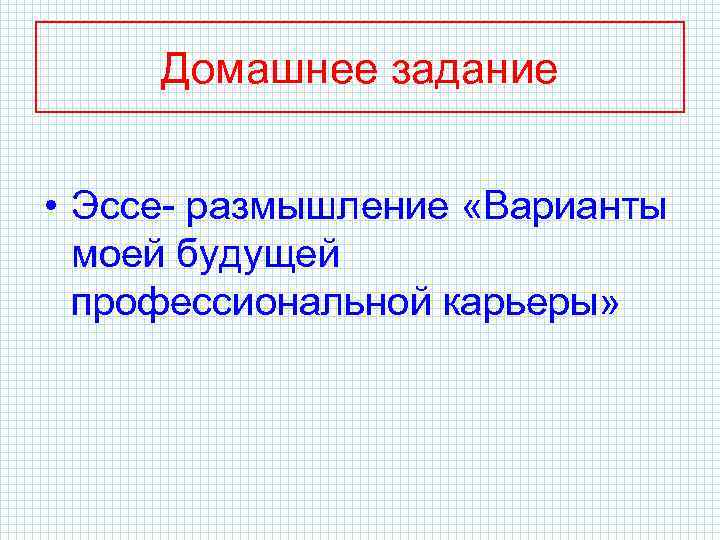 Домашнее задание

• Эссе- размышление «Варианты моей будущей профессиональной карьеры»